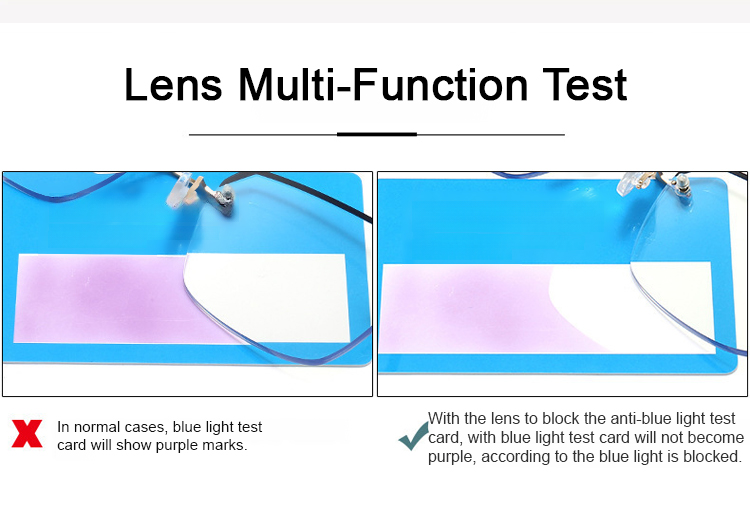 Lens Multi-Function Test

In normal cases, blue light test card will show purple marks.

With the lens to block the anti-blue light test card, with blue light test card will not become purple, according to the blue light is blocked.